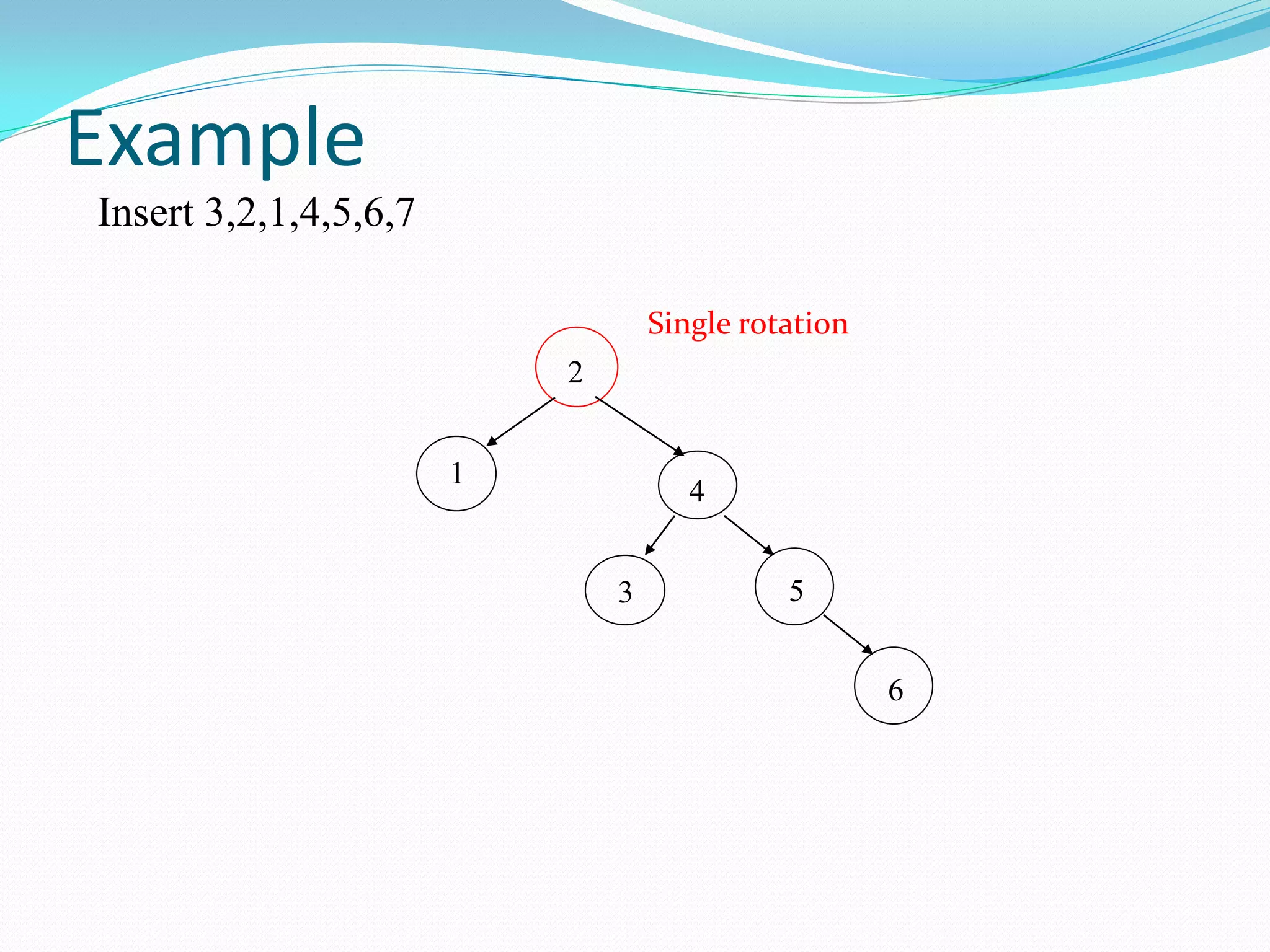 Example

Insert 3,2,1,4,5,6,7

Single rotation

2

1

4

3

5

6